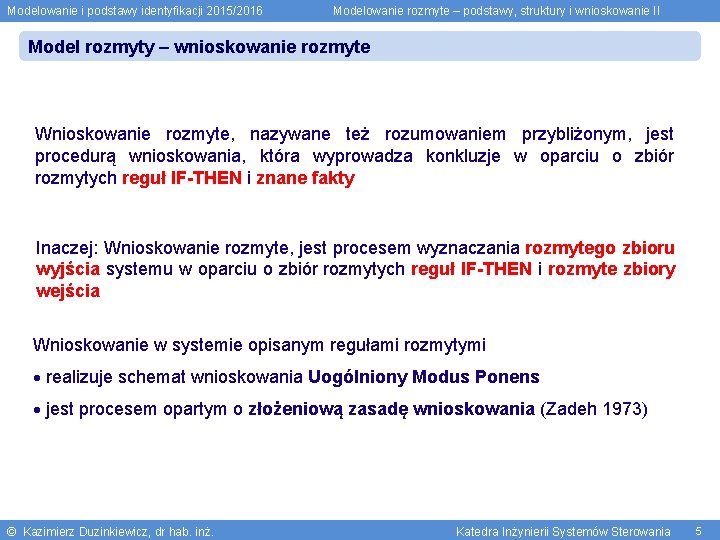 Modelowanie i podstawy identyfikacji 2015/2016

Modelowanie rozmyte – podstawy, struktury i wnioskowanie II

Model rozmyty – wnioskowanie rozmyte

Wnioskowanie rozmyte, nazywane też rozumowaniem przybliżonym, jest procedurą wnioskowania, która wyprowadza konkluzje w oparciu o zbiór rozmytych reguł IF-THEN i znane fakty

Inaczej: Wnioskowanie rozmyte, jest procesem wyznaczania rozmytego zbioru wyjścia systemu w oparciu o zbiór rozmytych reguł IF-THEN i rozmyte zbiory wejścia

Wnioskowanie w systemie opisanym regułami rozmytymi

• realizuje schemat wnioskowania Uogólniony Modus Ponens

• jest procesem opartym o złożeniową zasadę wnioskowania (Zadeh 1973)

© Kazimierz Duzinkiewicz, dr hab. inż.

Katedra Inżynierii Systemów Sterowania

5